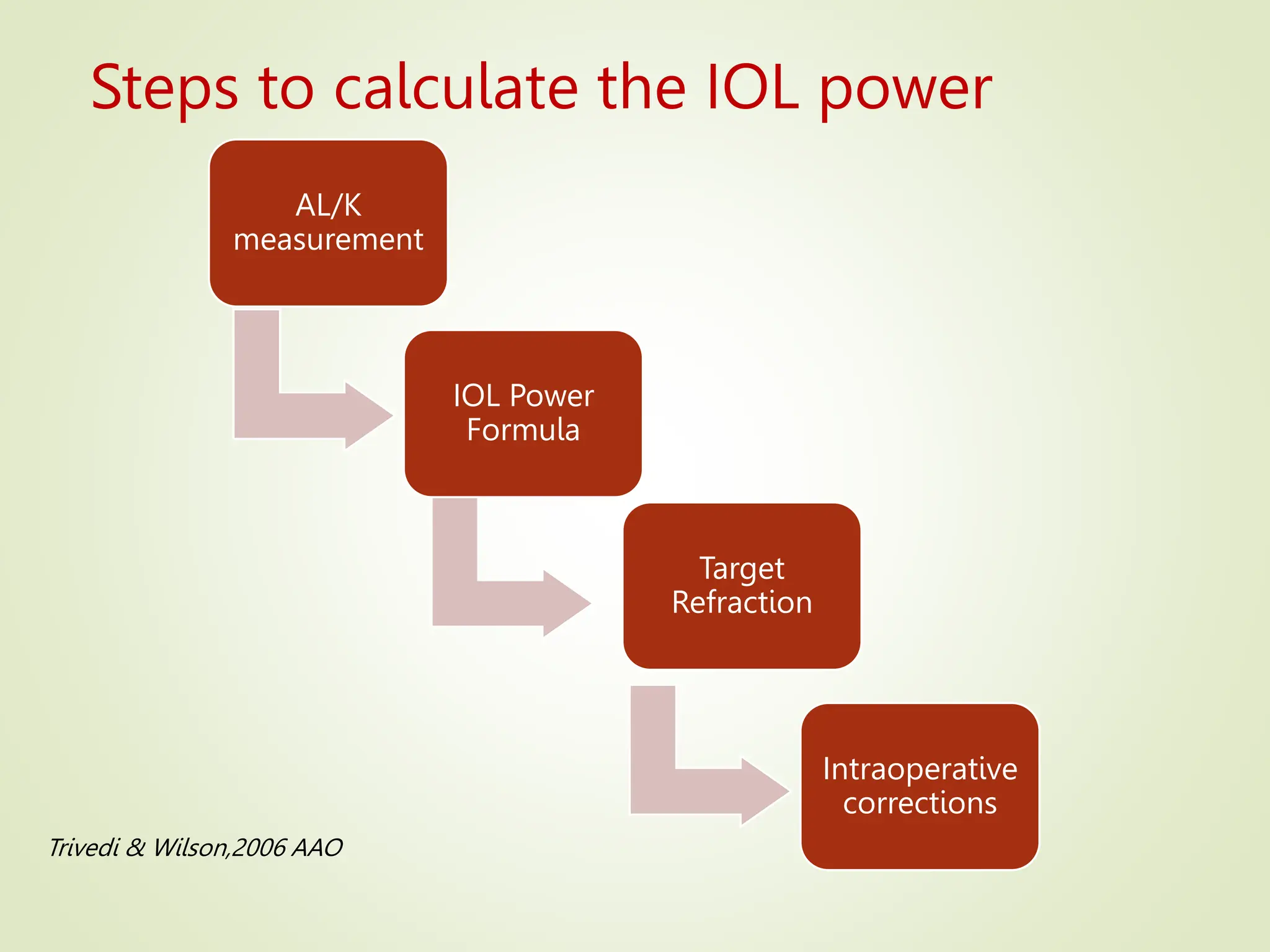 Steps to calculate the IOL power

AL/K measurement

IOL Power Formula

Target Refraction

Intraoperative corrections

Trivedi & Wilson,2006 AAO